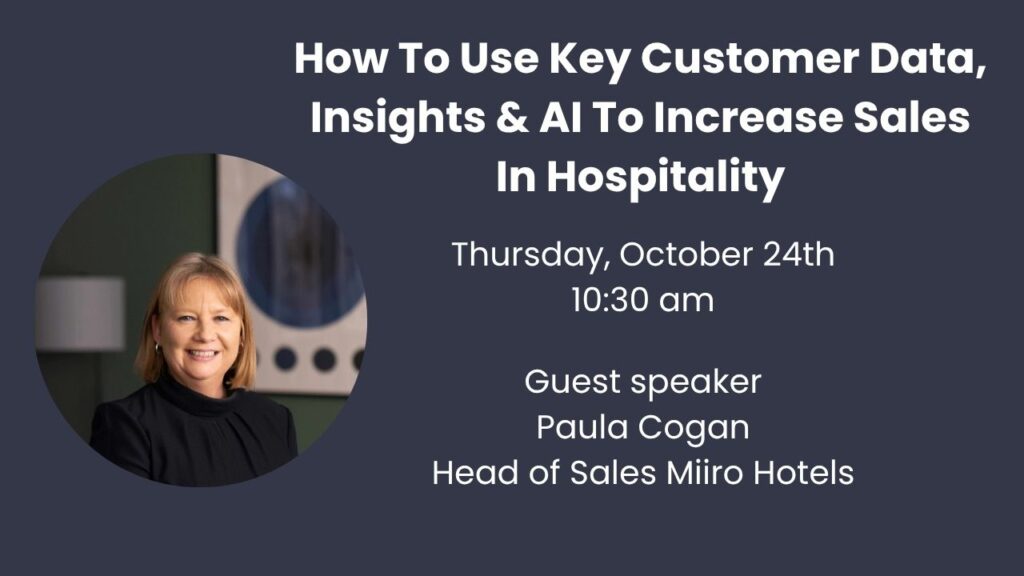 How To Use Key Customer Data, Insights & AI To Increase Sales In Hospitality

Thursday, October 24th
10:30 am

Guest speaker
Paula Cogan
Head of Sales Miiro Hotels